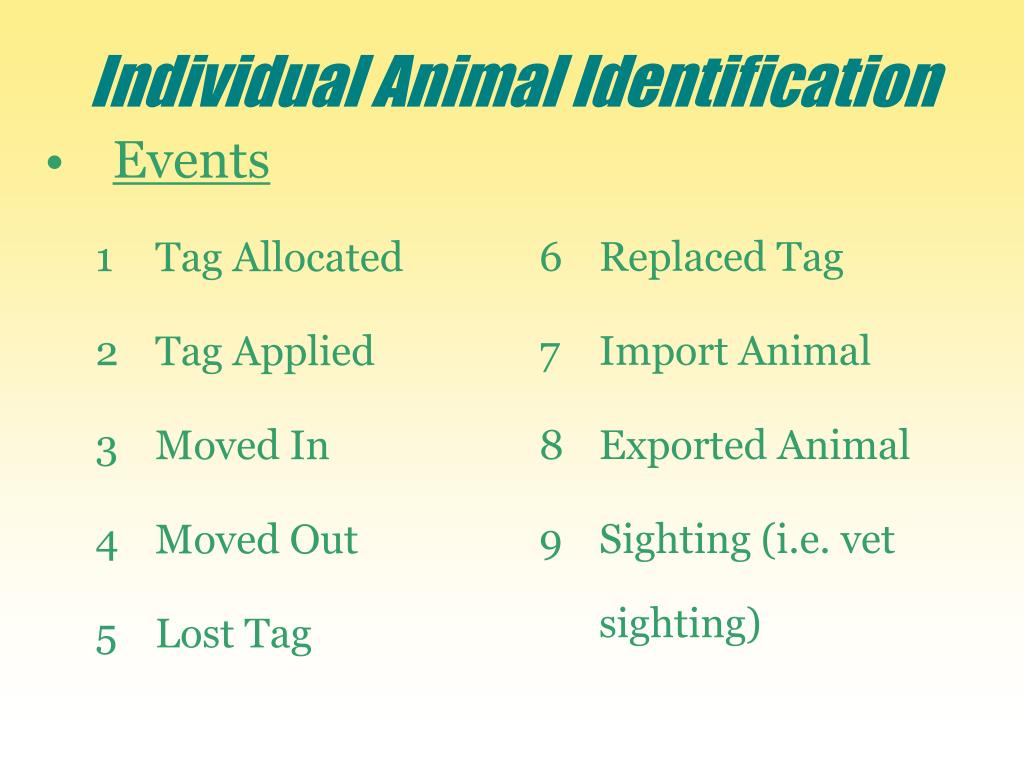 Individual Animal Identification

• Events

1 Tag Allocated

2 Tag Applied

3 Moved In

4 Moved Out

5 Lost Tag

6 Replaced Tag

7 Import Animal

8 Exported Animal

9 Sighting (i.e. vet sighting)